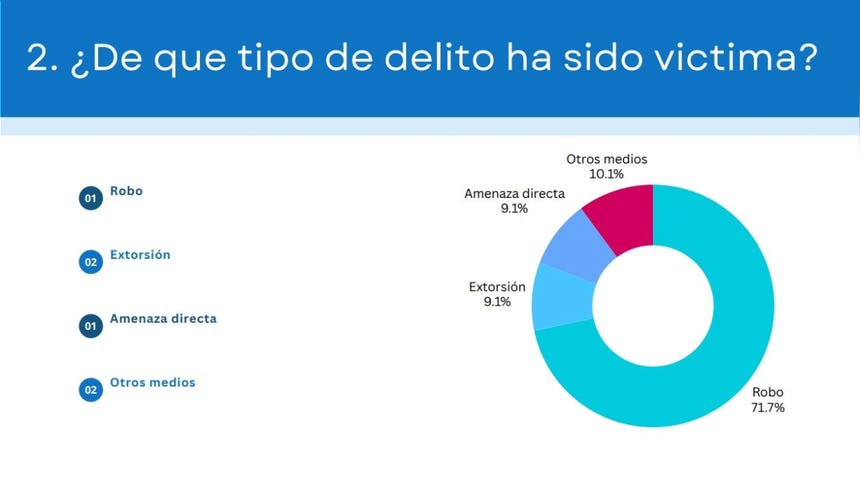 2. ¿De que tipo de delito ha sido victima?

01 Robo

02 Extorsión

01 Amenaza directa

02 Otros medios

Otros medios
10.1%

Amenaza directa
9.1%

Extorsión
9.1%

Robo
71.7%